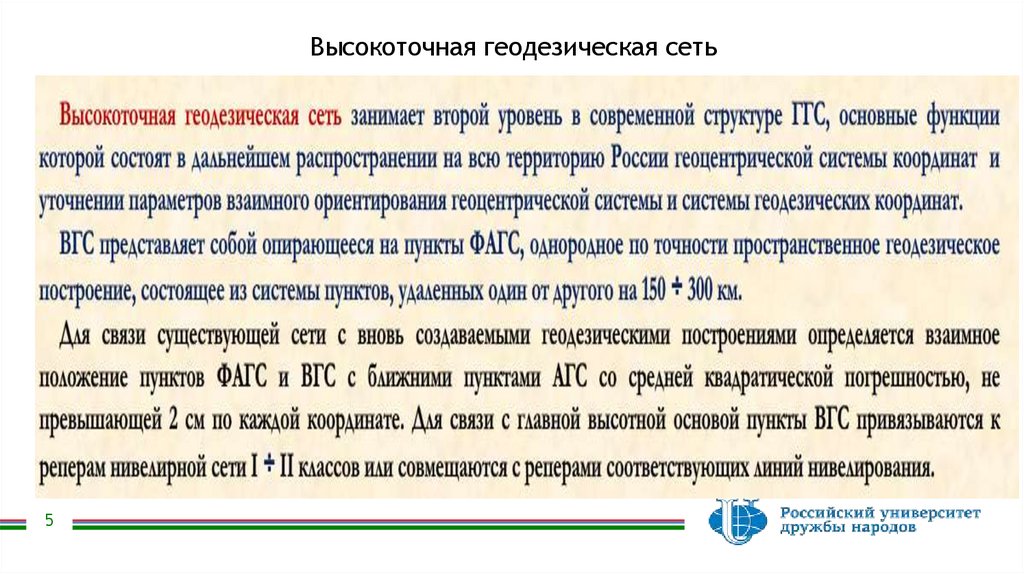 Высокоточная геодезическая сеть

Высокоточная геодезическая сеть занимает второй уровень в современной структуре ГГС, основные функции которой состоят в дальнейшем распространении на всю территорию России геоцентрической системы координат и уточнении параметров взаимного ориентирования геоцентрической системы и системы геодезических координат.

ВГС представляет собой опирающееся на пункты ФАГС, однородное по точности пространственное геодезическое построение, состоящее из системы пунктов, удаленных один от другого на 150 ÷ 300 км.

Для связи существующей сети с вновь создаваемыми геодезическими построениями определяется взаимное положение пунктов ФАГС и ВГС с ближними пунктами АГС со средней квадратической погрешностью, не превышающей 2 см по каждой координате. Для связи с главной высотной основой пункты ВГС привязываются к реперам нивелирной сети I ÷ II классов или совмещаются с реперами соответствующих линий нивелирования.

5

Российский университет дружбы народов